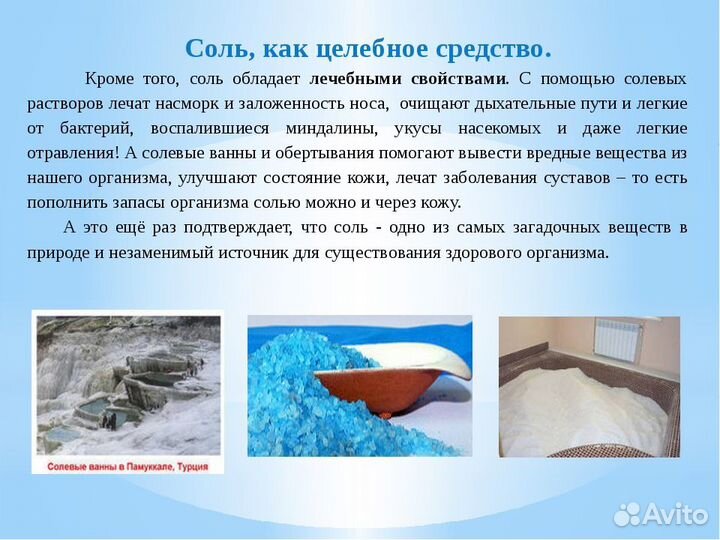 Соль, как целебное средство.

Кроме того, соль обладает лечебными свойствами. С помощью солевых растворов лечат насморк и заложенность носа, очищают дыхательные пути и легкие от бактерий, воспалившиеся миндалины, укусы насекомых и даже легкие отравления! А солевые ванны и обертывания помогают вывести вредные вещества из нашего организма, улучшают состояние кожи, лечат заболевания суставов – то есть пополнить запасы организма солью можно и через кожу.

А это ещё раз подтверждает, что соль - одно из самых загадочных веществ в природе и незаменимый источник для существования здорового организма.

Солевые ванны в Памуккале, Турция

Avito